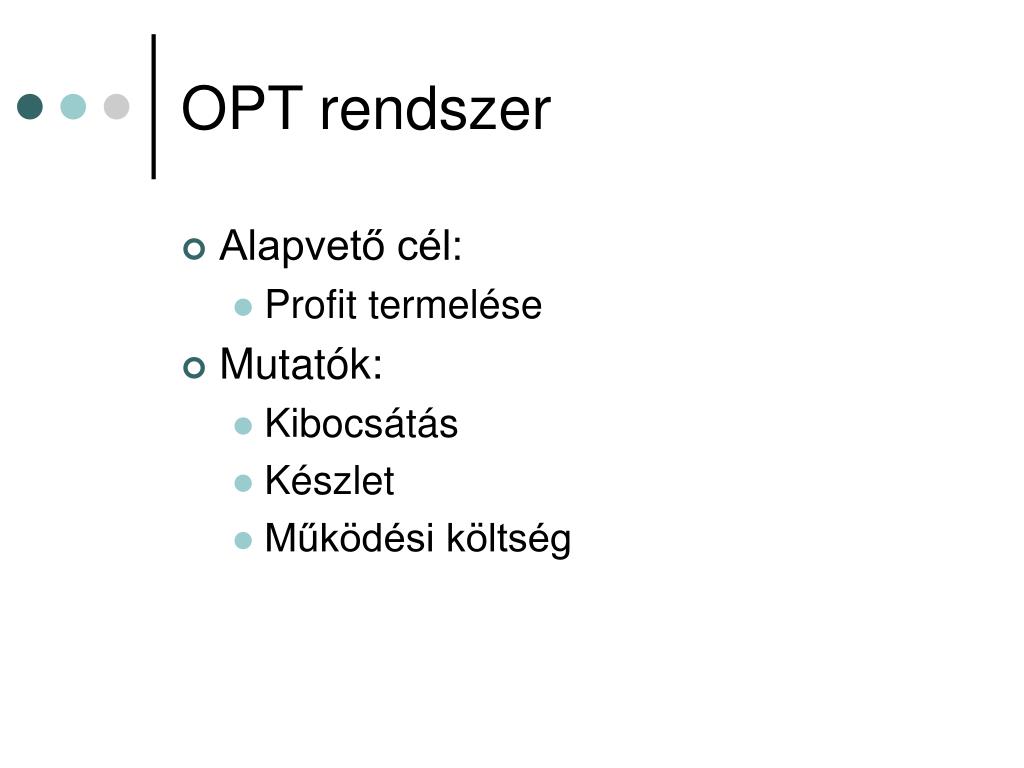 OPT rendszer

Alapvető cél:
Profit termelése
Mutatók:
Kibocsátás
Készlet
Működési költség